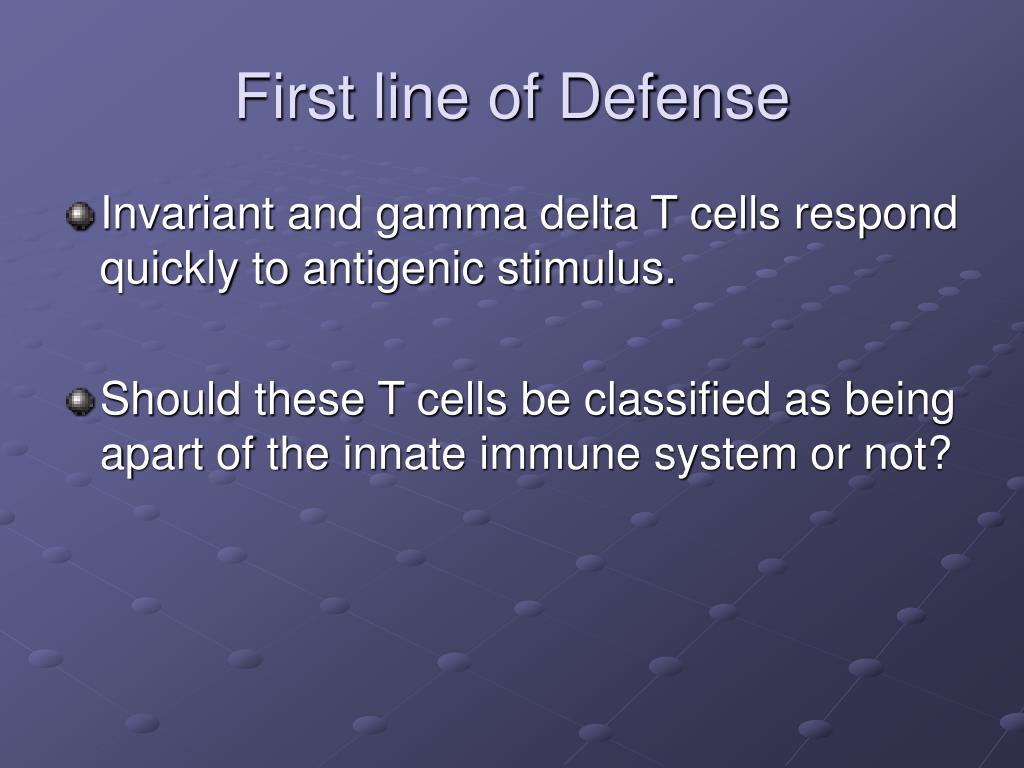 First line of Defense

Invariant and gamma delta T cells respond quickly to antigenic stimulus.

Should these T cells be classified as being apart of the innate immune system or not?